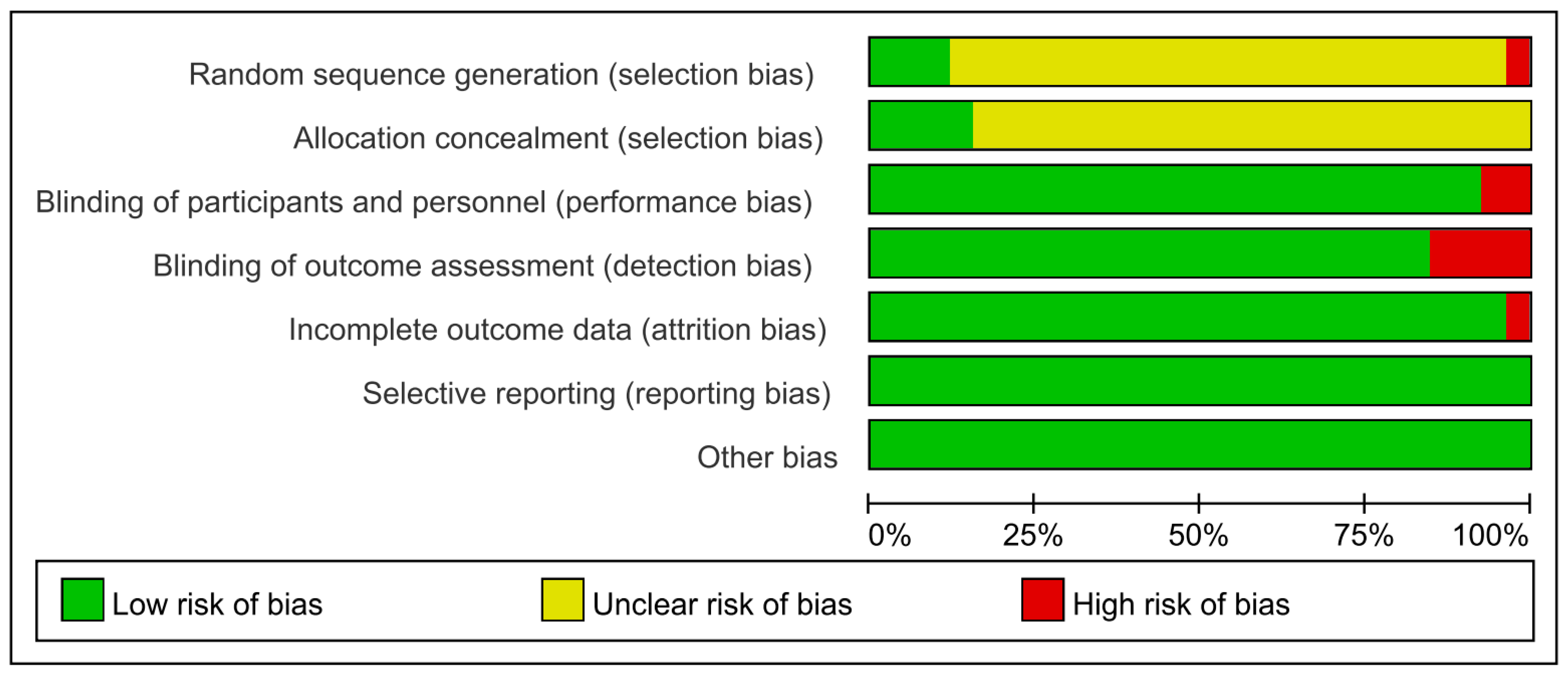 Random sequence generation (selection bias)
Allocation concealment (selection bias)
Blinding of participants and personnel (performance bias)
Blinding of outcome assessment (detection bias)
Incomplete outcome data (attrition bias)
Selective reporting (reporting bias)
Other bias

0% 25% 50% 75% 100%

Low risk of bias
Unclear risk of bias
High risk of bias